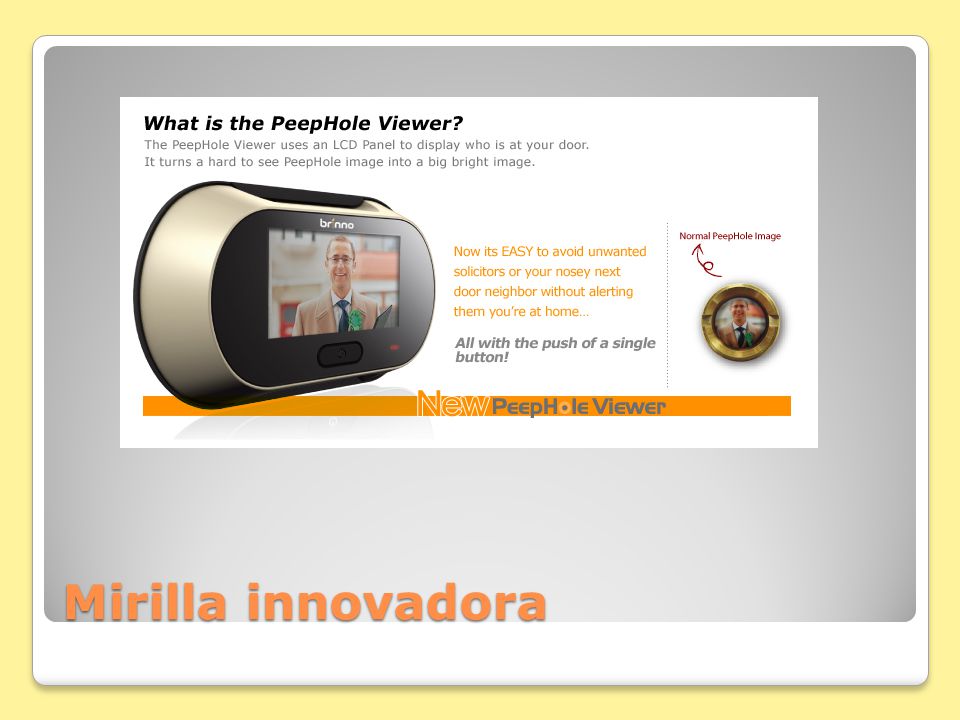 What is the PeepHole Viewer?
The PeepHole Viewer uses an LCD Panel to display who is at your door. It turns a hard to see PeepHole image into a big bright image.

brinno

Now its EASY to avoid unwanted solicitors or your nosey next door neighbor without alerting them you're at home...

All with the push of a single button!

Normal PeepHole Image

New PeepHole Viewer

Mirilla innovadora